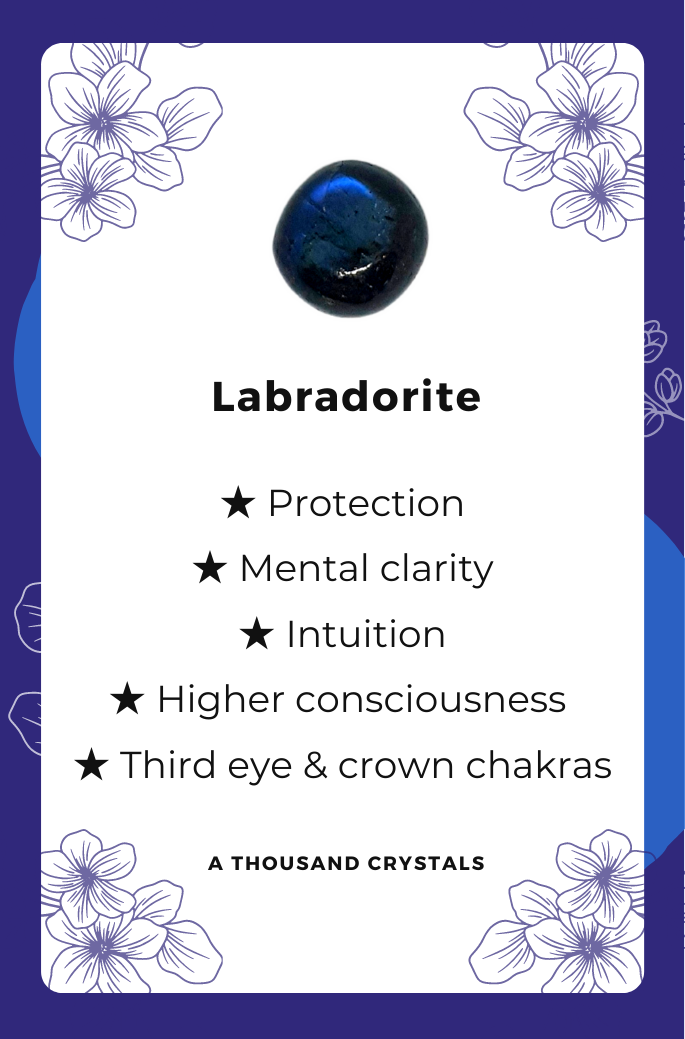 Labradorite

★ Protection
★ Mental clarity
★ Intuition
★ Higher consciousness
★ Third eye & crown chakras

A THOUSAND CRYSTALS